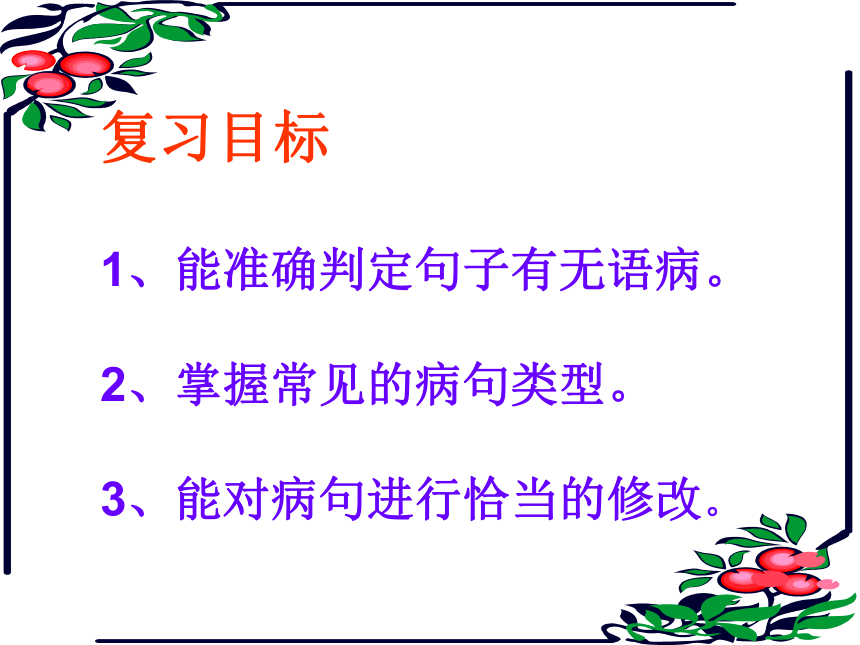 复习目标

1、能准确判定句子有无语病。

2、掌握常见的病句类型。

3、能对病句进行恰当的修改。